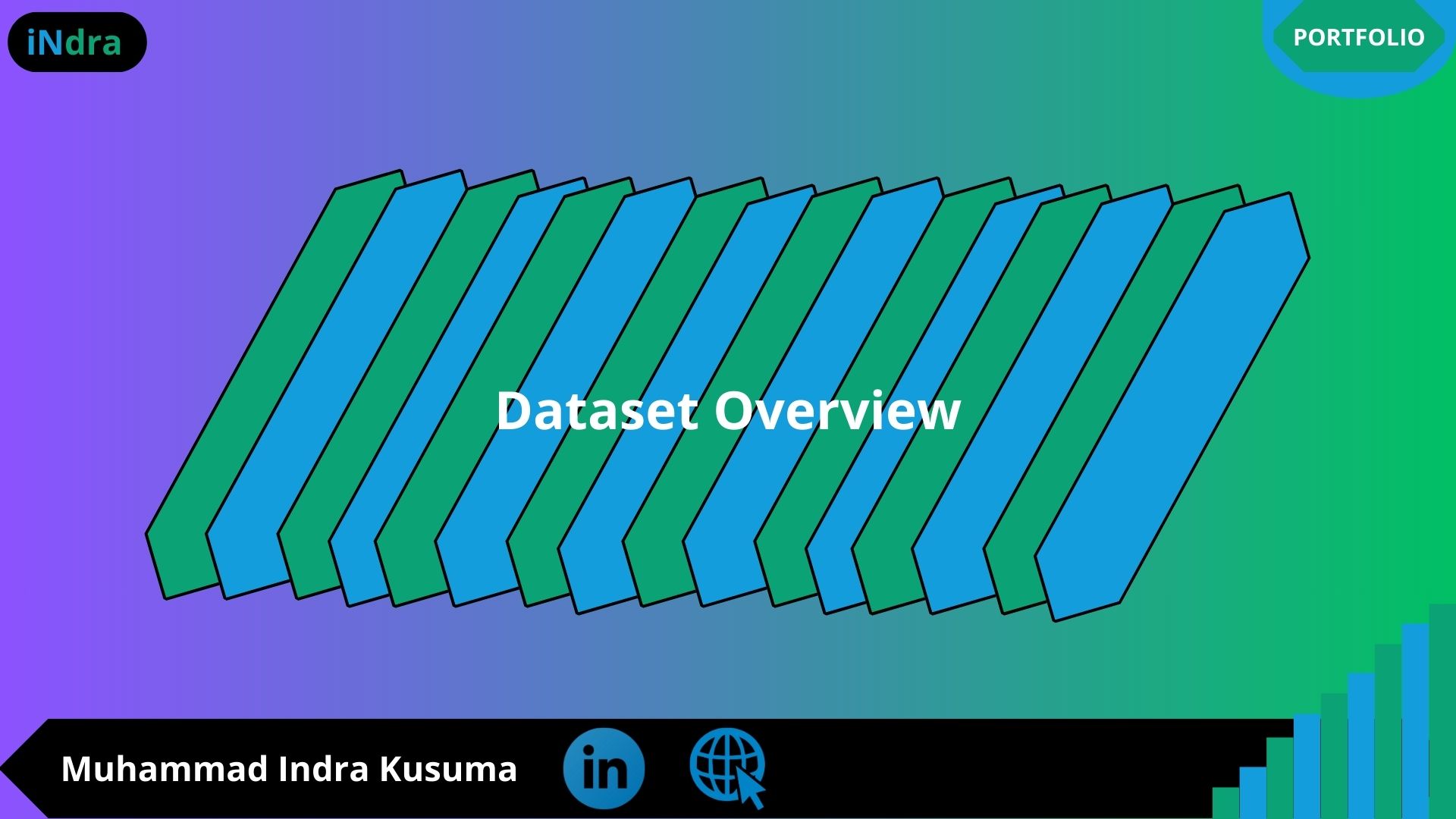 iNdra

PORTFOLIO

Dataset Overview

Muhammad Indra Kusuma

in